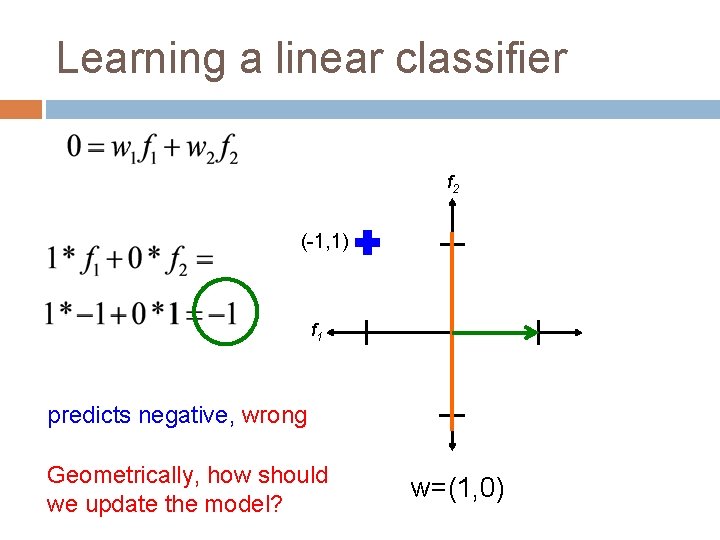 Learning a linear classifier

$0 = w_1 f_1 + w_2 f_2$

$1 * f_1 + 0 * f_2 =$

$1 * -1 + 0 * 1 = -1$

predicts negative, wrong

Geometrically, how should we update the model?

$f_2$

(-1,1)

$f_1$

w=(1,0)